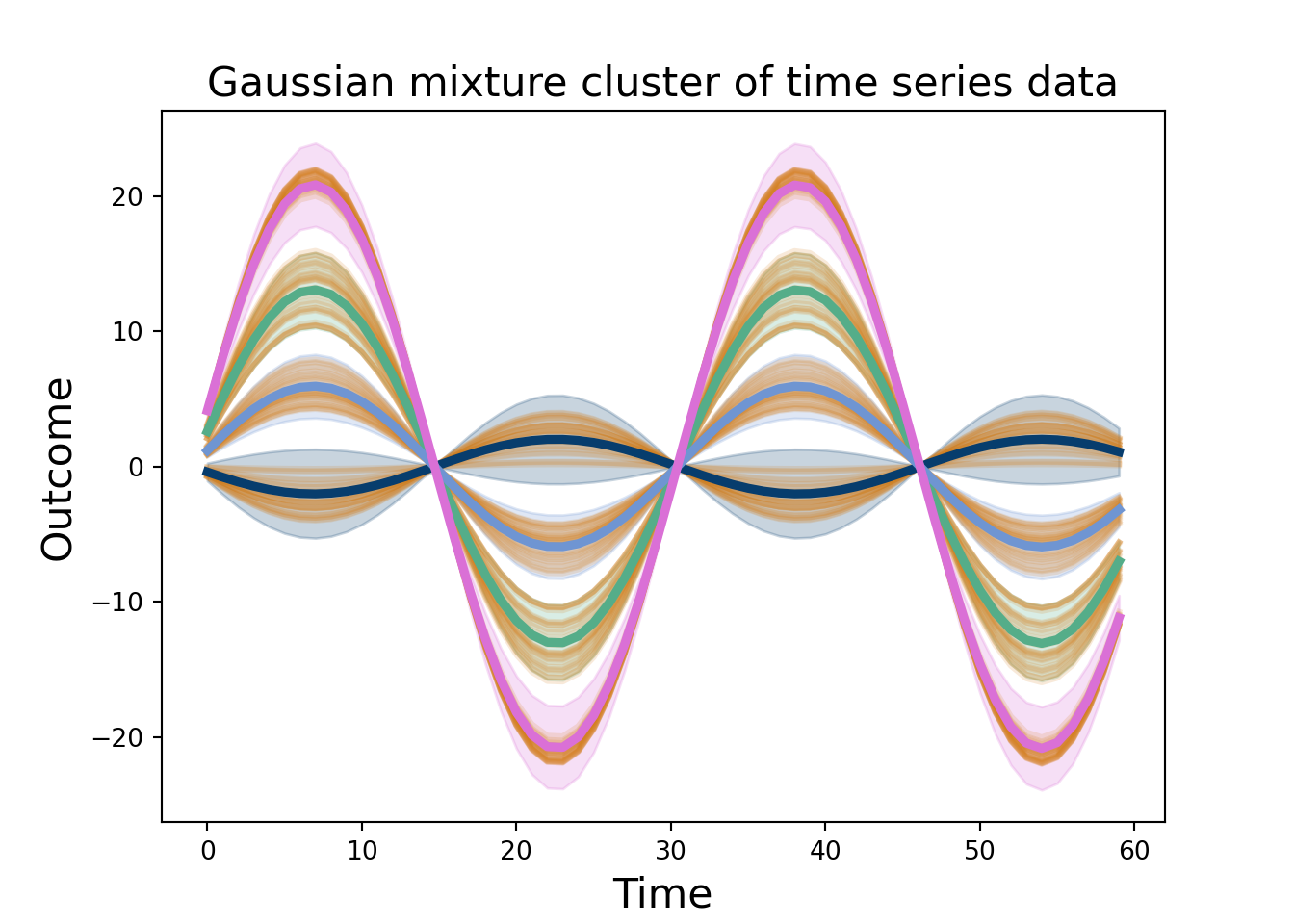 Gaussian mixture cluster of time series data

Outcome

20
10
0
−10
−20

0 10 20 30 40 50 60

Time